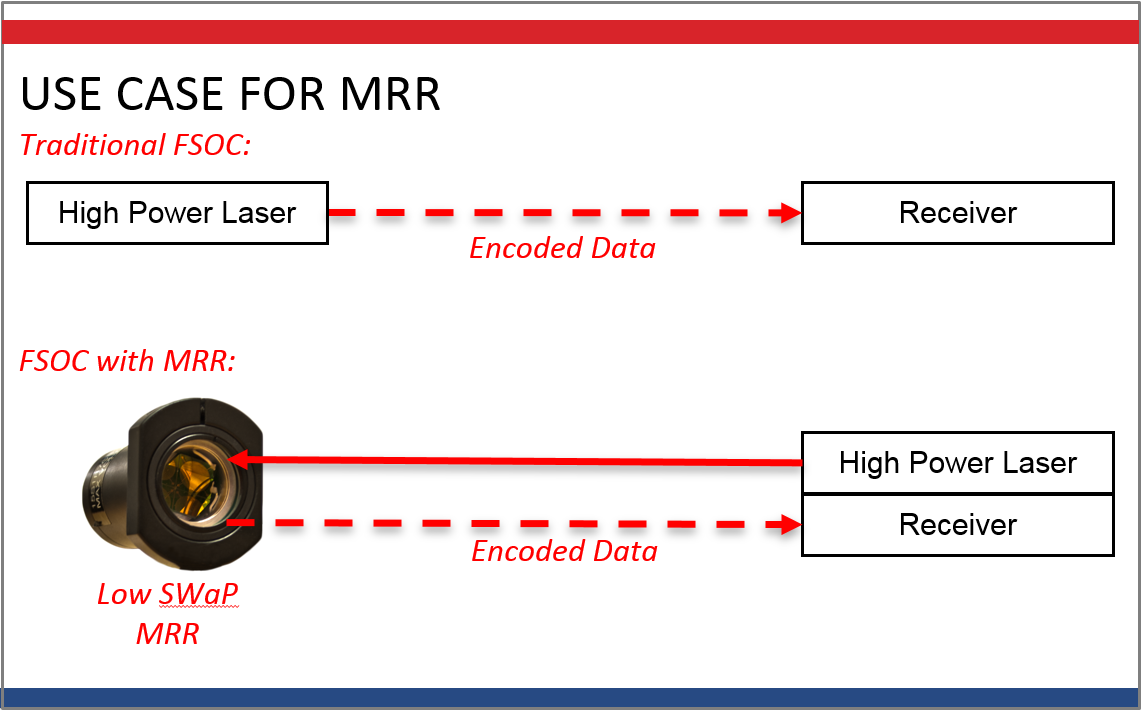 USE CASE FOR MRR

Traditional FSOC:

High Power Laser

Encoded Data

Receiver

FSOC with MRR:

High Power Laser

Receiver

Encoded Data

Low SWaP MRR